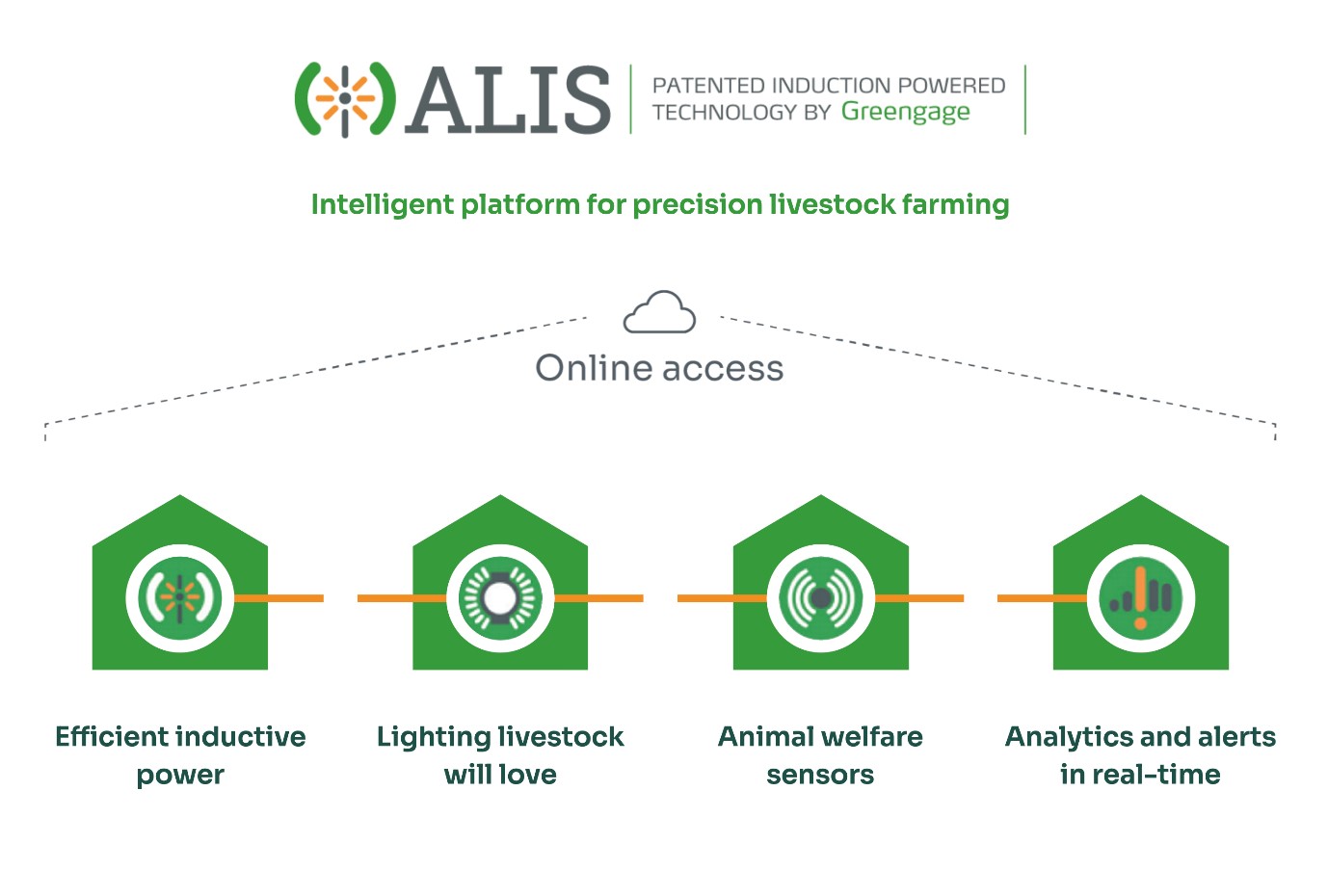 ALIS

PATENTED INDUCTION POWERED TECHNOLOGY BY Greengage

Intelligent platform for precision livestock farming

Online access

Efficient inductive power

Lighting livestock will love

Animal welfare sensors

Analytics and alerts in real-time